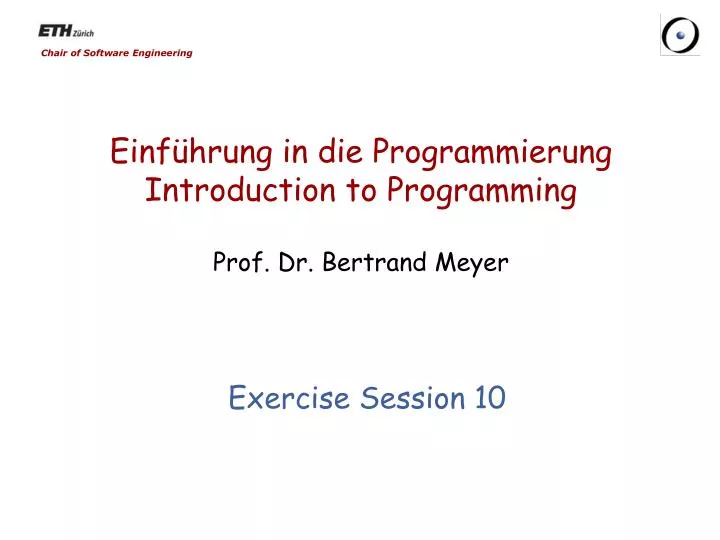 ETH Zürich
Chair of Software Engineering

Einführung in die Programmierung
Introduction to Programming

Prof. Dr. Bertrand Meyer

Exercise Session 10